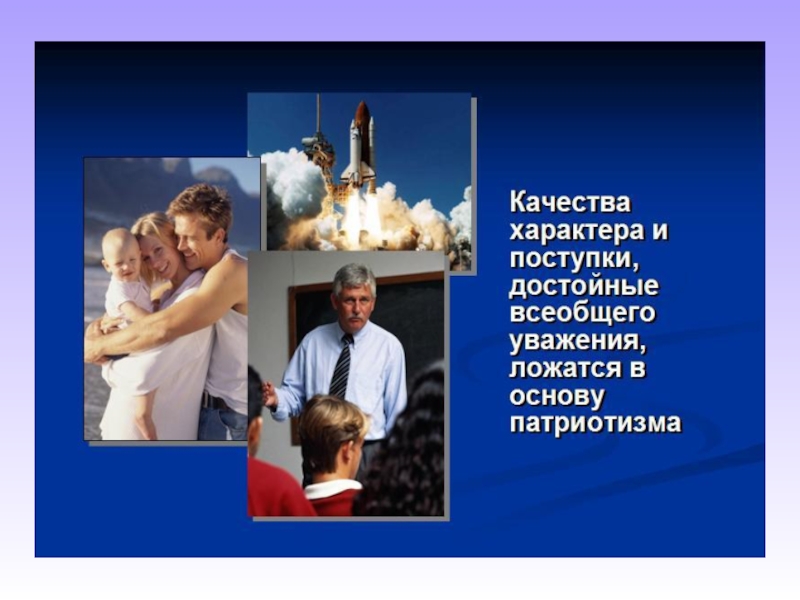 Качества характера и поступки, достойные всеобщего уважения, ложатся в основу патриотизма